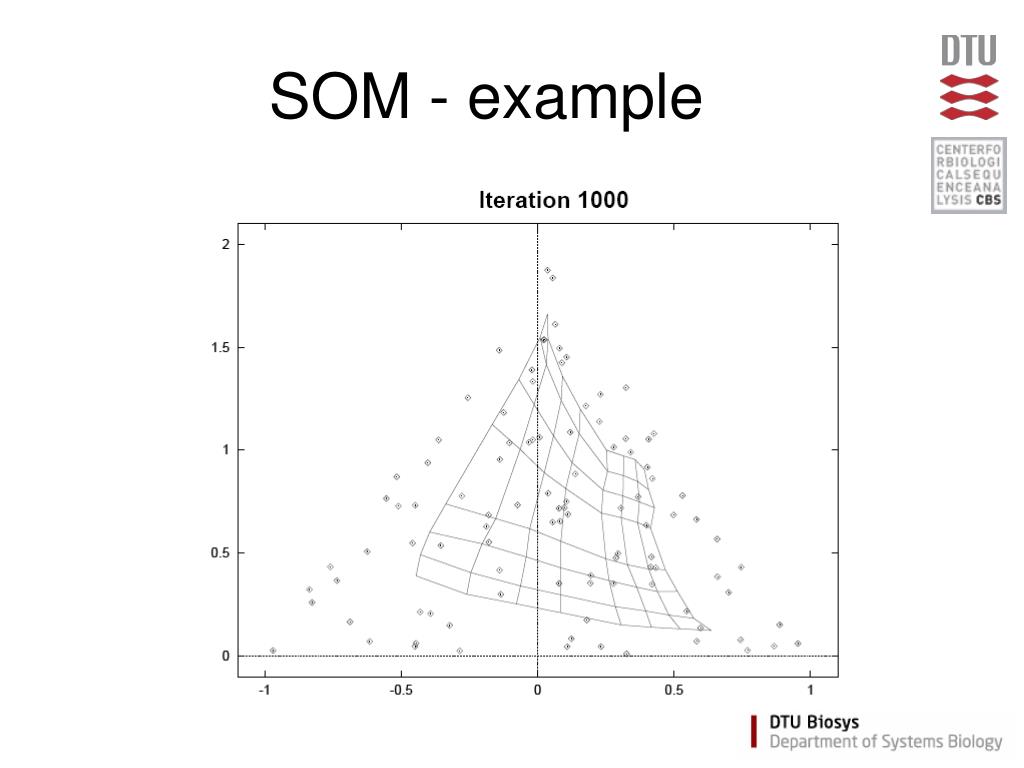 SOM - example

DTU

CENTERFO
RBIOLOGI
CALSEQU
ENCEANA
LYSIS CBS

Iteration 1000

2
1.5
1
0.5
0

-1
-0.5
0
0.5
1

DTU Biosys
Department of Systems Biology